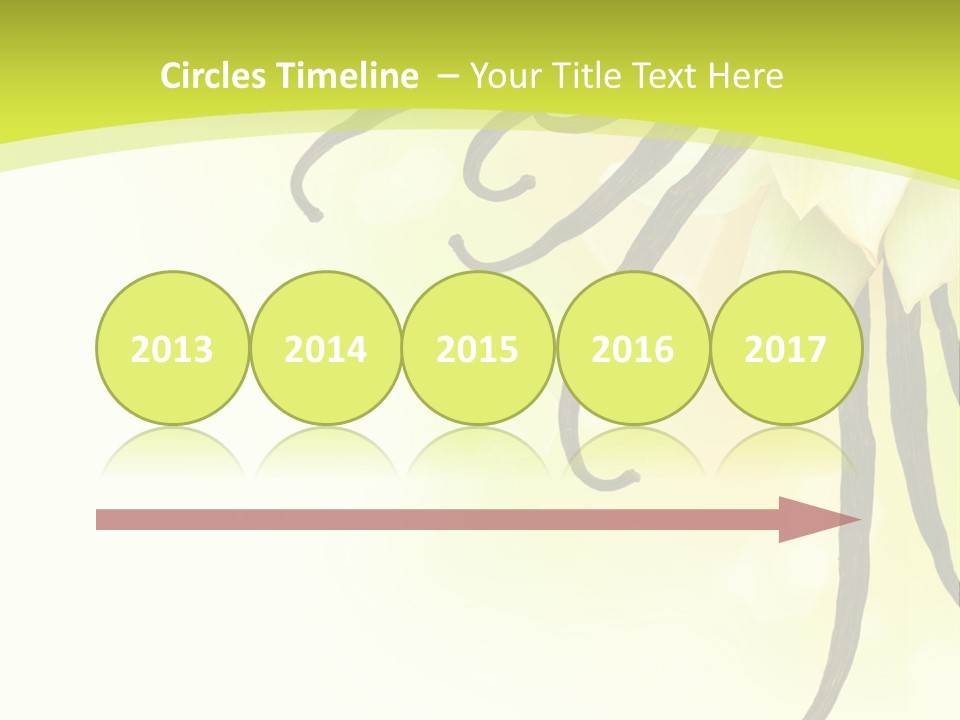 Circles Timeline – Your Title Text Here

2013

2014

2015

2016

2017